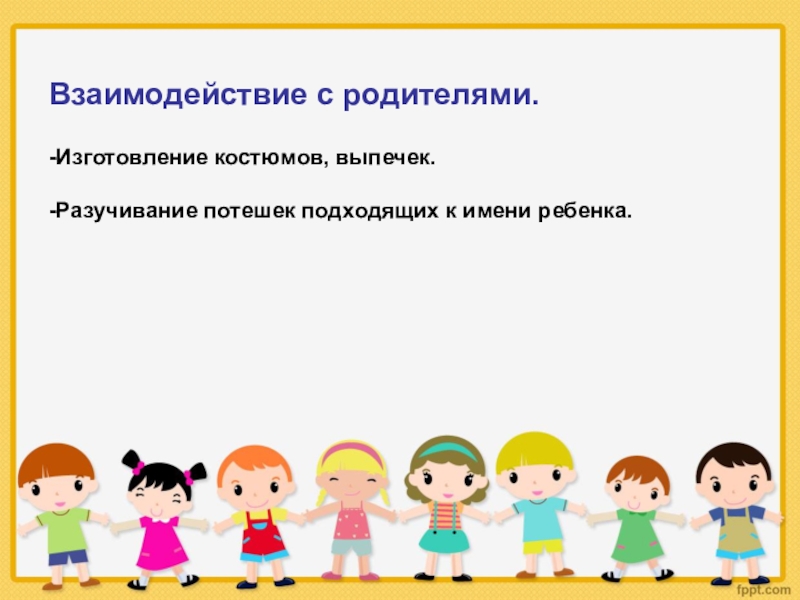 Взаимодействие с родителями.

-Изготовление костюмов, выпечек.

-Разучивание потешек подходящих к имени ребенка.

fppt.com